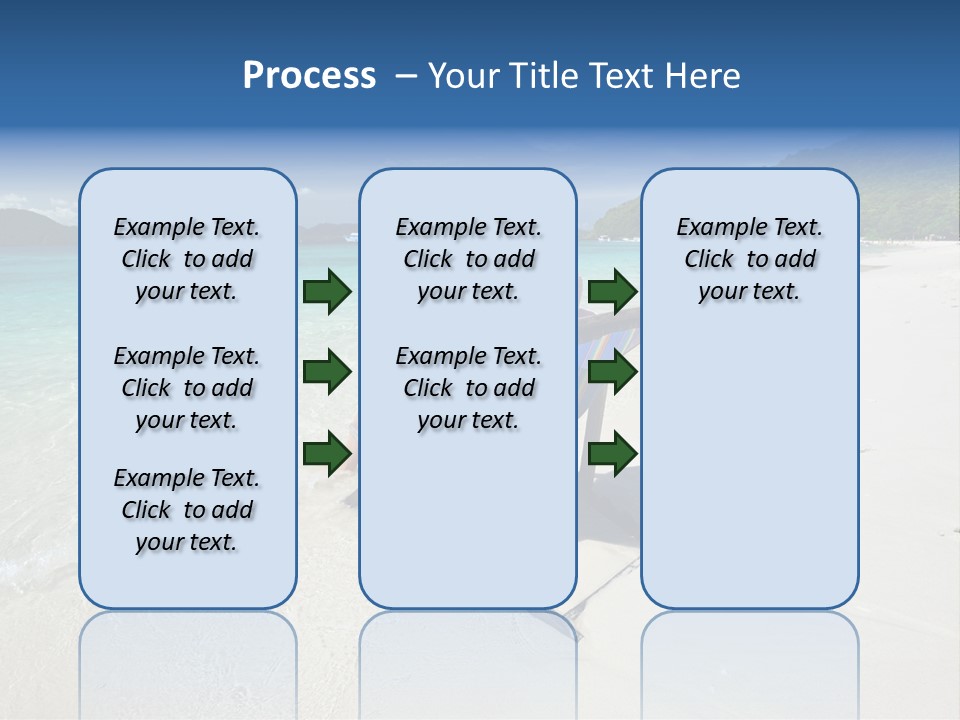 Process – Your Title Text Here

Example Text. Click to add your text.

Example Text. Click to add your text.

Example Text. Click to add your text.

Example Text. Click to add your text.

Example Text. Click to add your text.

Example Text. Click to add your text.